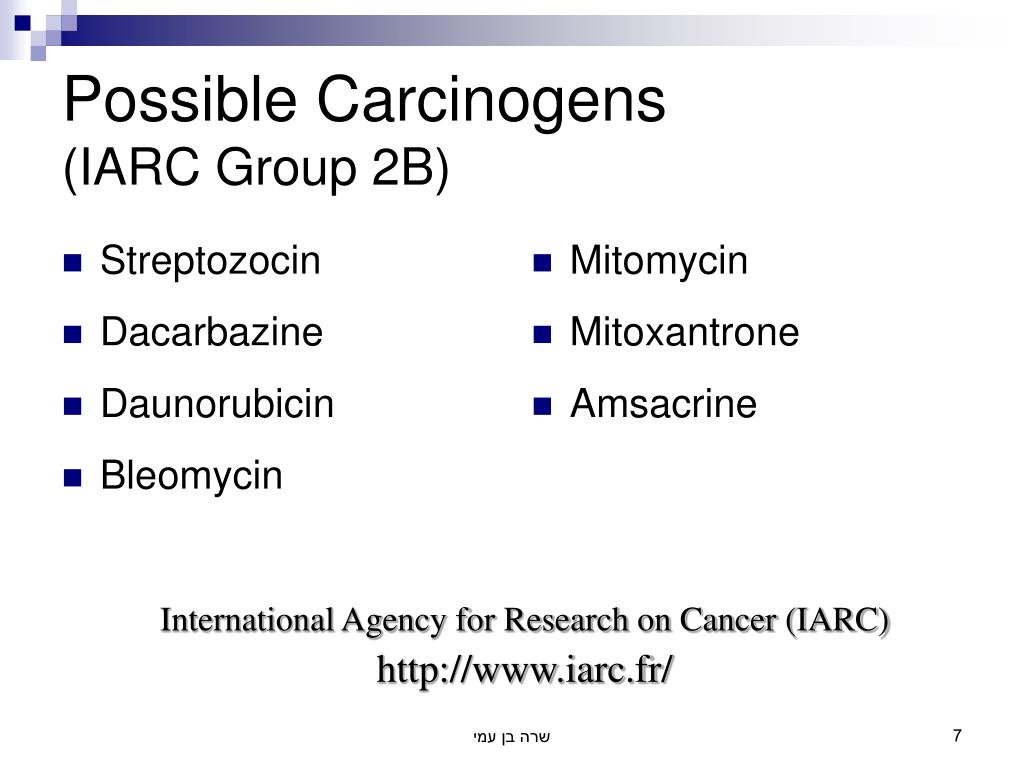 Possible Carcinogens
(IARC Group 2B)

- Streptozocin
- Dacarbazine
- Daunorubicin
- Bleomycin

- Mitomycin
- Mitoxantrone
- Amsacrine

International Agency for Research on Cancer (IARC)
http://www.iarc.fr/

שרה בן עמי

7